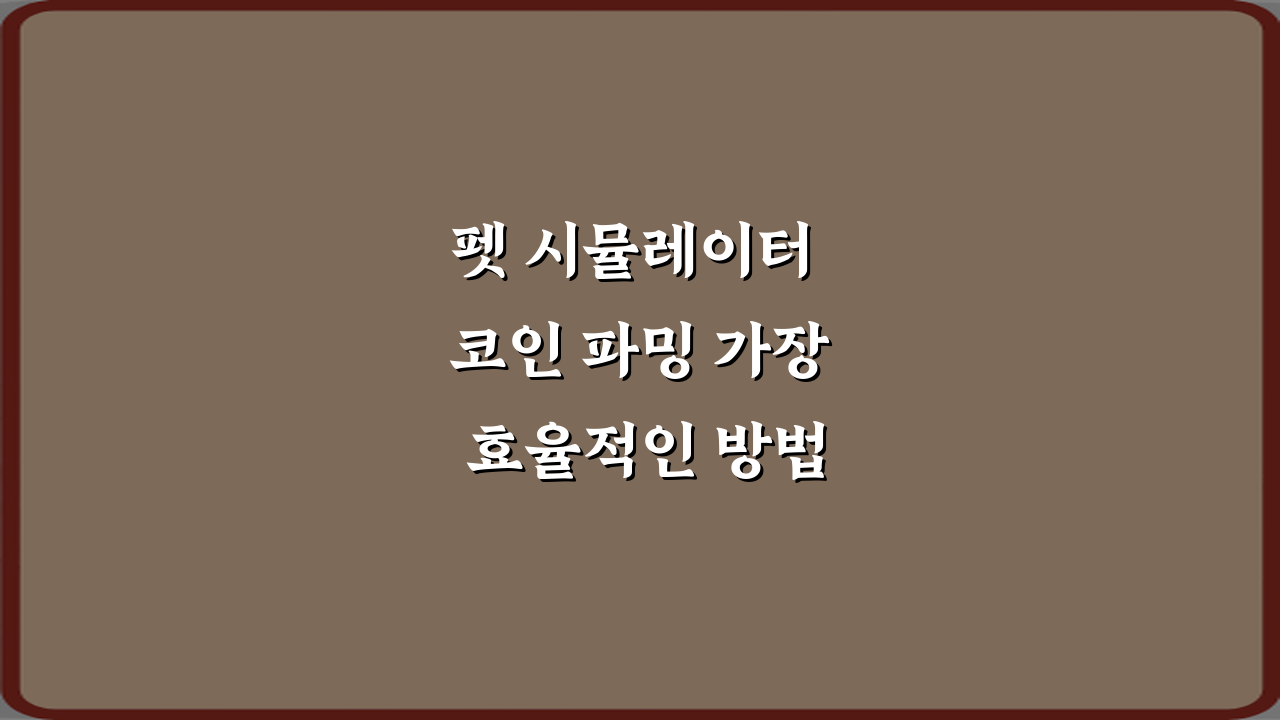 펫 시뮬레이터
코인 파밍 가장
효율적인 방법